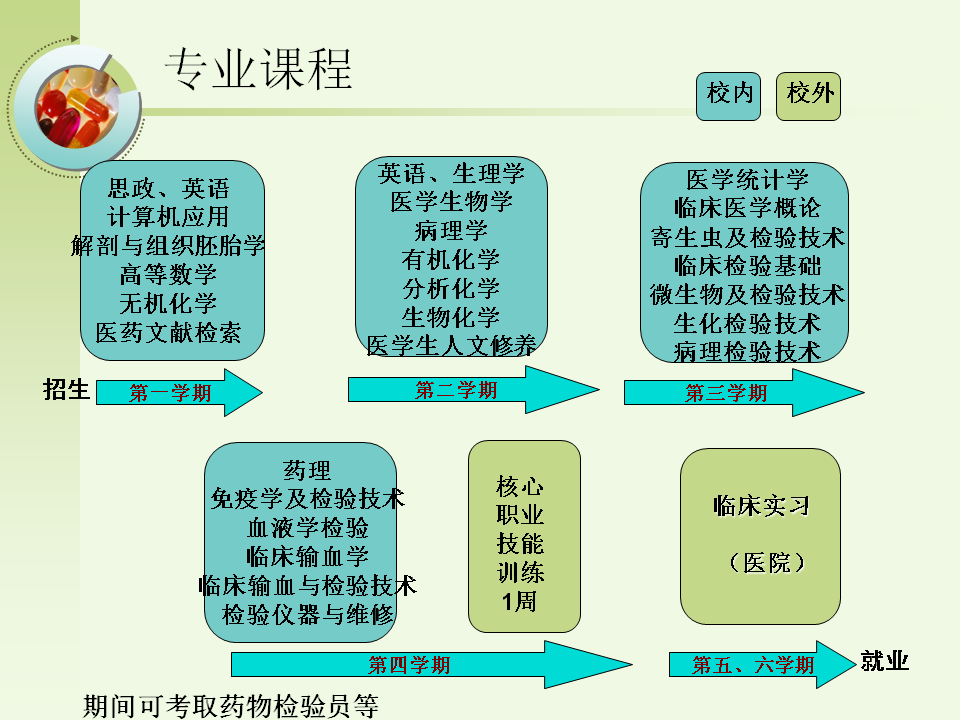 专业课程

校内 校外

思政、英语
计算机应用
解剖与组织胚胎学
高等数学
无机化学
医药文献检索

英语、生理学
医学生物学
病理学
有机化学
分析化学
生物化学
医学生人文修养

医学统计学
临床医学概论
寄生虫及检验技术
临床检验基础
微生物及检验技术
生化检验技术
病理检验技术

招生 第一学期 第二学期 第三学期

药理
免疫学及检验技术
血液学检验
临床输血学
临床输血与检验技术
检验仪器与维修

核心
职业
技能
训练
1周

临床实习
（医院）

第四学期 第五、六学期 就业

期间可考取药物检验员等